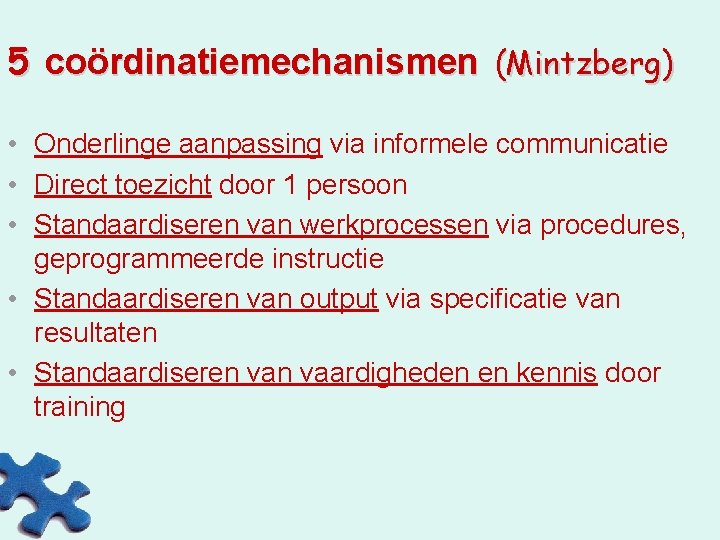 5 coördinatiemechanismen (Mintzberg)

• Onderlinge aanpassing via informele communicatie
• Direct toezicht door 1 persoon
• Standaardiseren van werkprocessen via procedures, geprogrammeerde instructie
• Standaardiseren van output via specificatie van resultaten
• Standaardiseren van vaardigheden en kennis door training